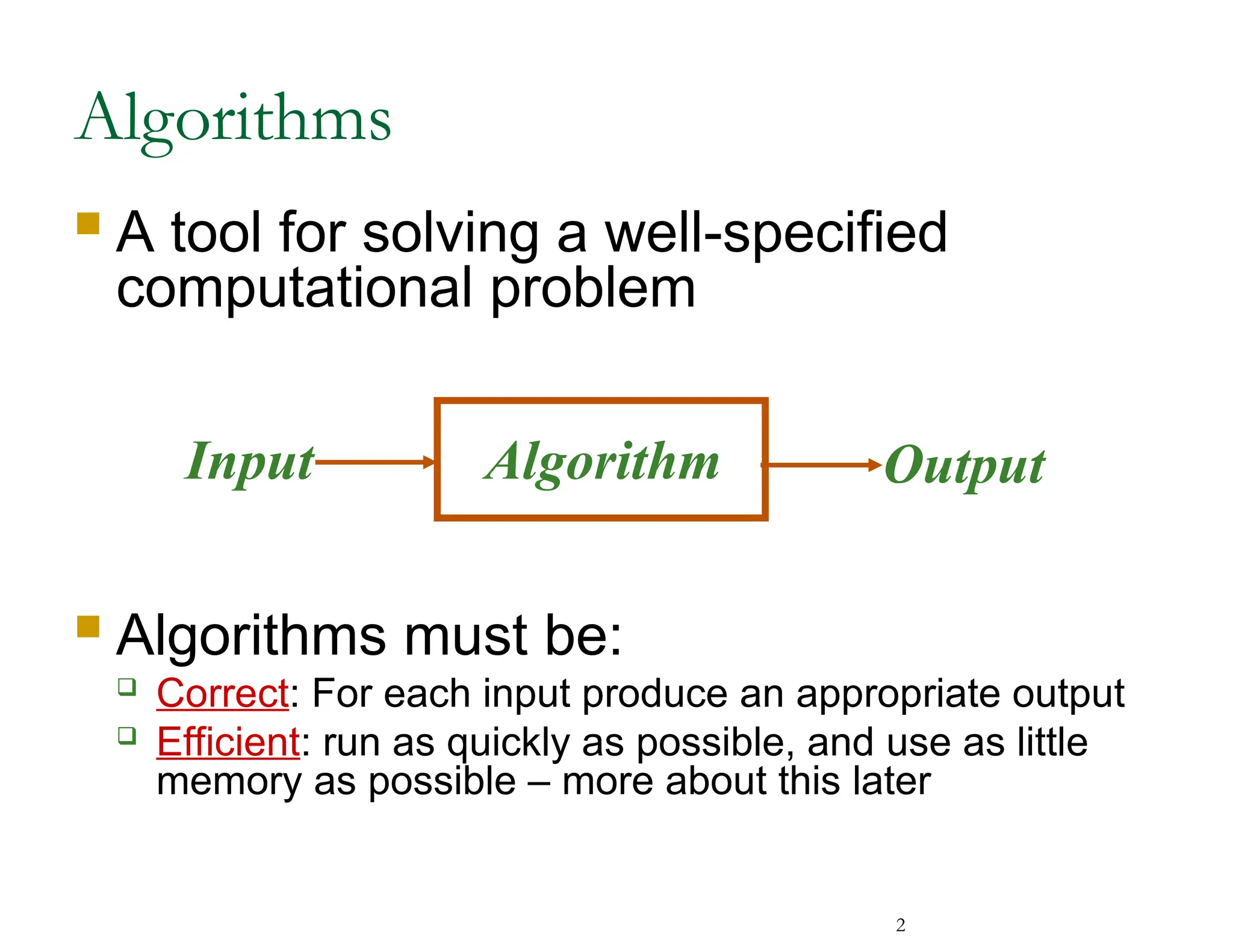 Algorithms

A tool for solving a well-specified computational problem

Input

Algorithm

Output

Algorithms must be:

Correct: For each input produce an appropriate output

Efficient: run as quickly as possible, and use as little memory as possible – more about this later

2